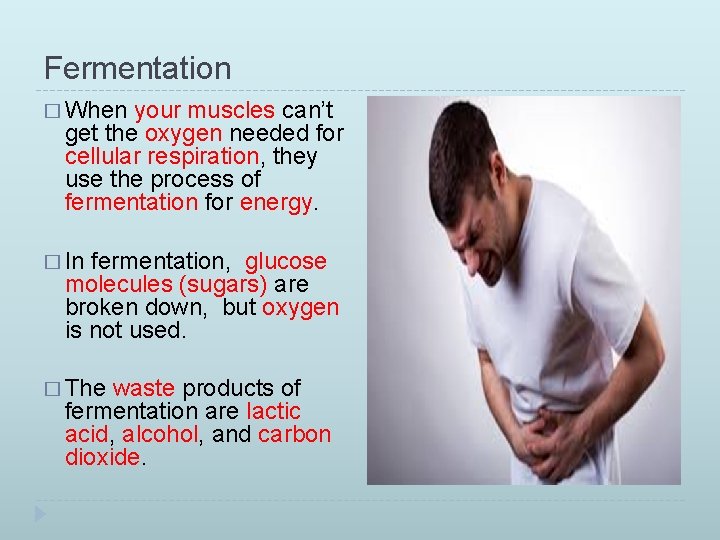 Fermentation

□ When your muscles can't get the oxygen needed for cellular respiration, they use the process of fermentation for energy.

□ In fermentation, glucose molecules (sugars) are broken down, but oxygen is not used.

□ The waste products of fermentation are lactic acid, alcohol, and carbon dioxide.